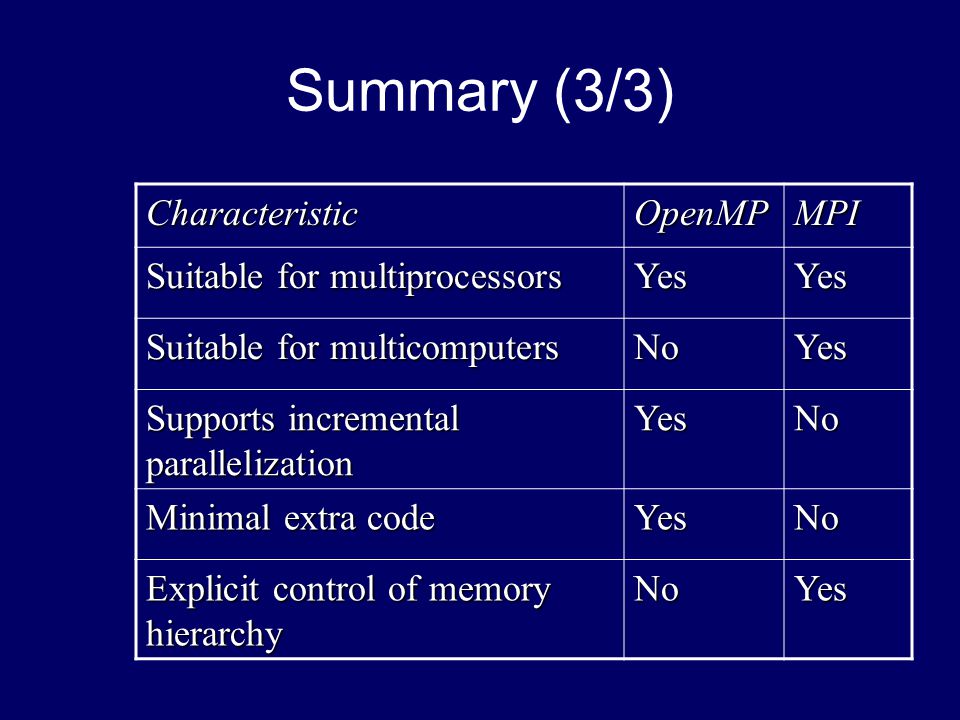 Summary (3/3)

| Characteristic | OpenMP | MPI |
|---|---|---|
| Suitable for multiprocessors | Yes | Yes |
| Suitable for multicomputers | No | Yes |
| Supports incremental parallelization | Yes | No |
| Minimal extra code | Yes | No |
| Explicit control of memory hierarchy | No | Yes |